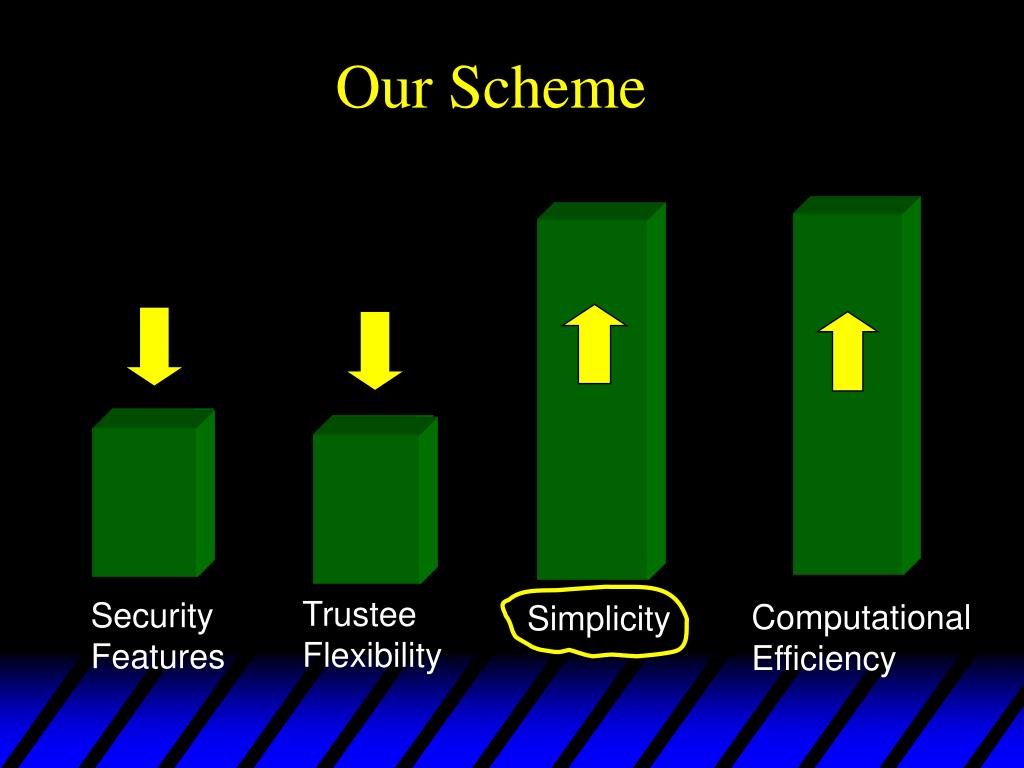 Our Scheme

Security Features

Trustee Flexibility

Simplicity

Computational Efficiency